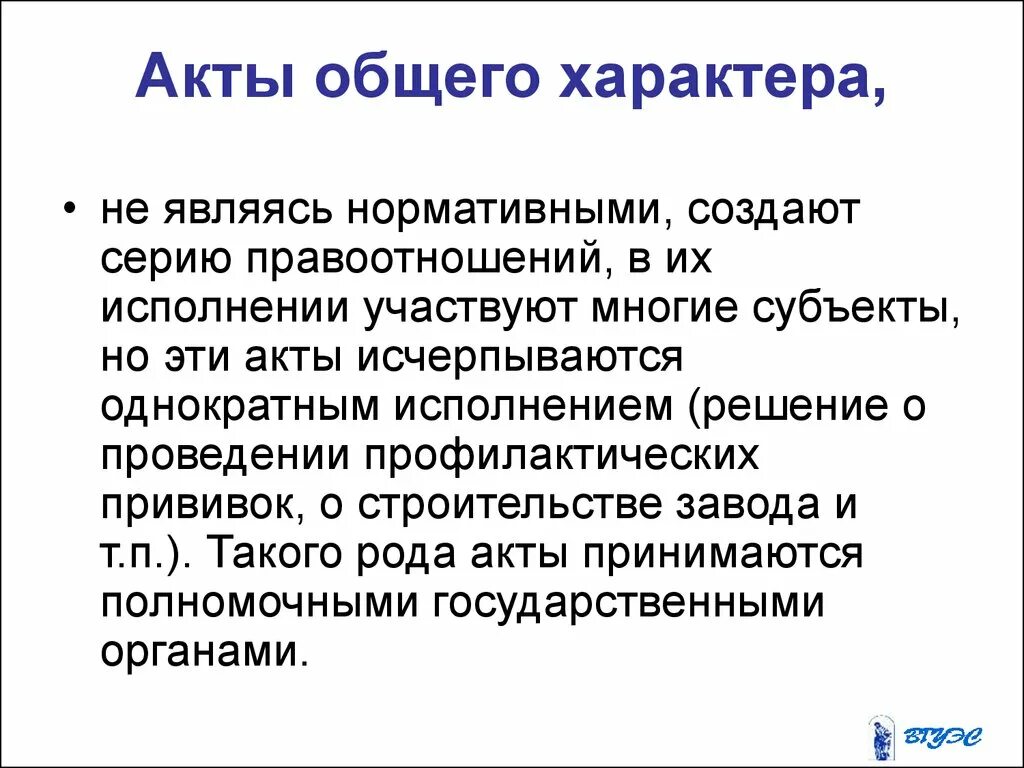 Акты общего характера,

• не являясь нормативными, создают серию правоотношений, в их исполнении участвуют многие субъекты, но эти акты исчерпываются однократным исполнением (решение о проведении профилактических прививок, о строительстве завода и т.п.). Такого рода акты принимаются полномочными государственными органами.

ВГУЭС